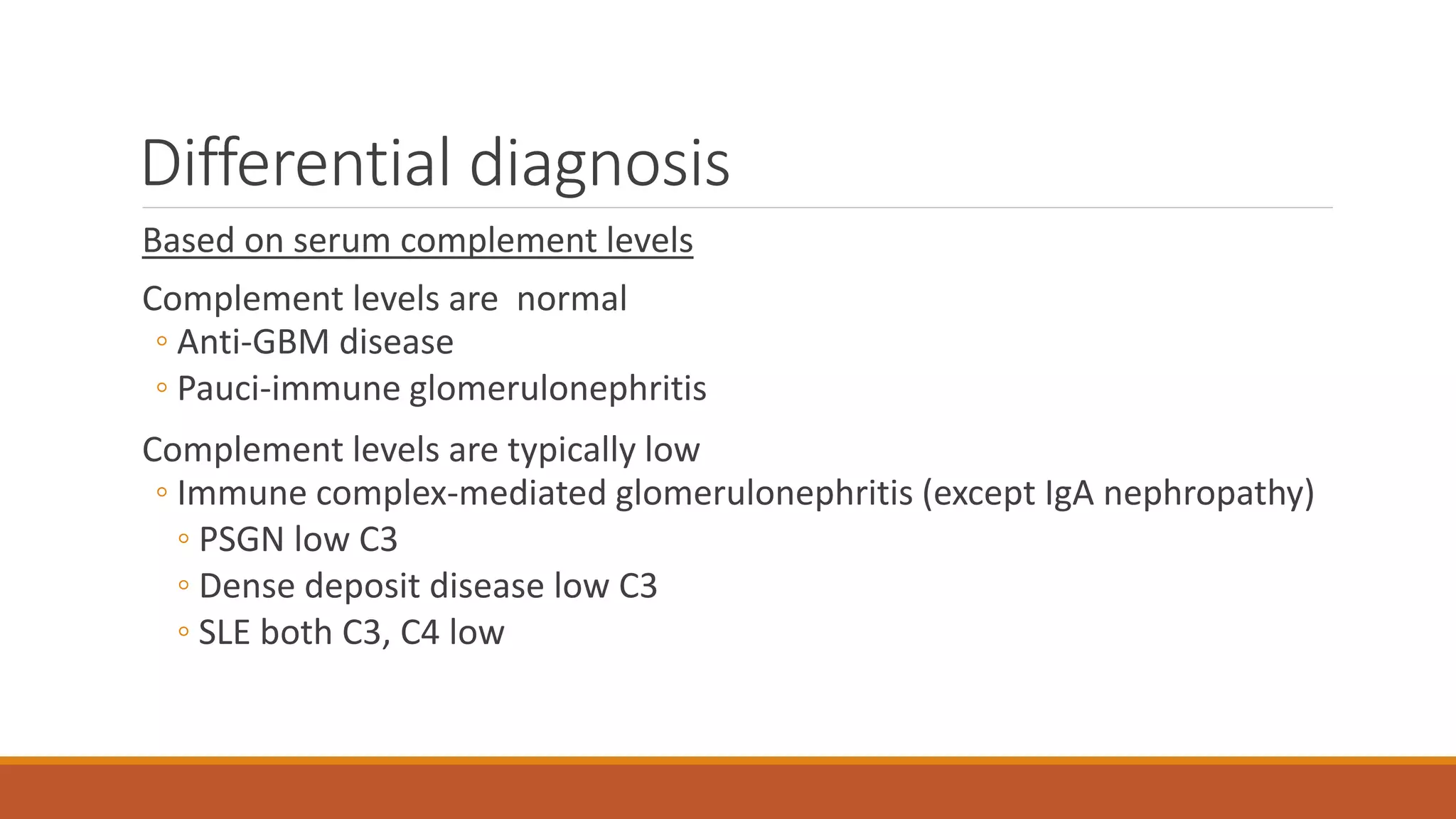 Differential diagnosis

Based on serum complement levels

Complement levels are  normal
◦ Anti-GBM disease
◦ Pauci-immune glomerulonephritis

Complement levels are typically low
◦ Immune complex-mediated glomerulonephritis (except IgA nephropathy)
◦ PSGN low C3
◦ Dense deposit disease low C3
◦ SLE both C3, C4 low